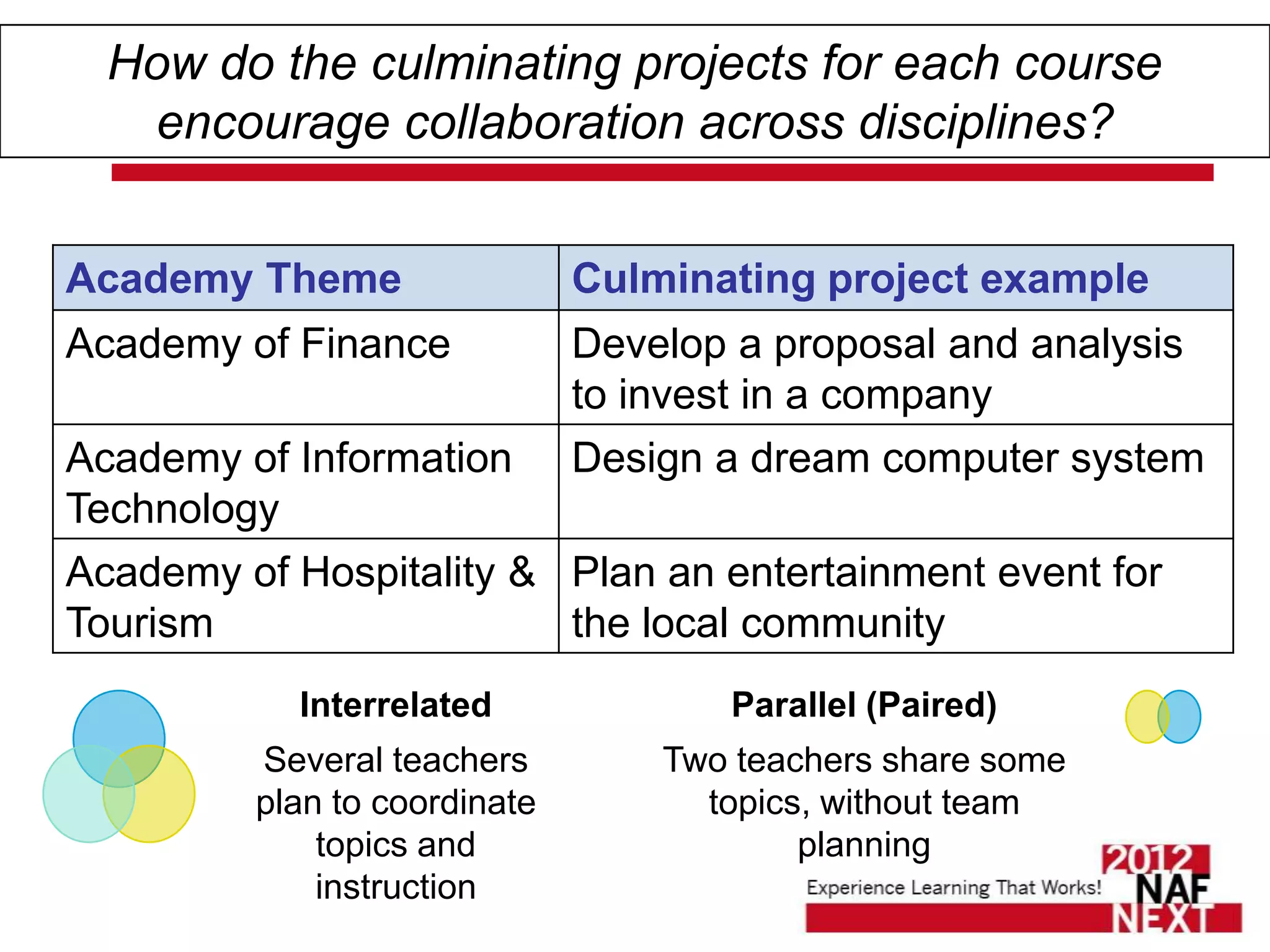 How do the culminating projects for each course encourage collaboration across disciplines?

| Academy Theme | Culminating project example |
|---|---|
| Academy of Finance | Develop a proposal and analysis to invest in a company |
| Academy of Information Technology | Design a dream computer system |
| Academy of Hospitality & Tourism | Plan an entertainment event for the local community |

Interrelated

Several teachers plan to coordinate topics and instruction

Parallel (Paired)

Two teachers share some topics, without team planning

Experience Learning That Works! 2012 NAF NEXT